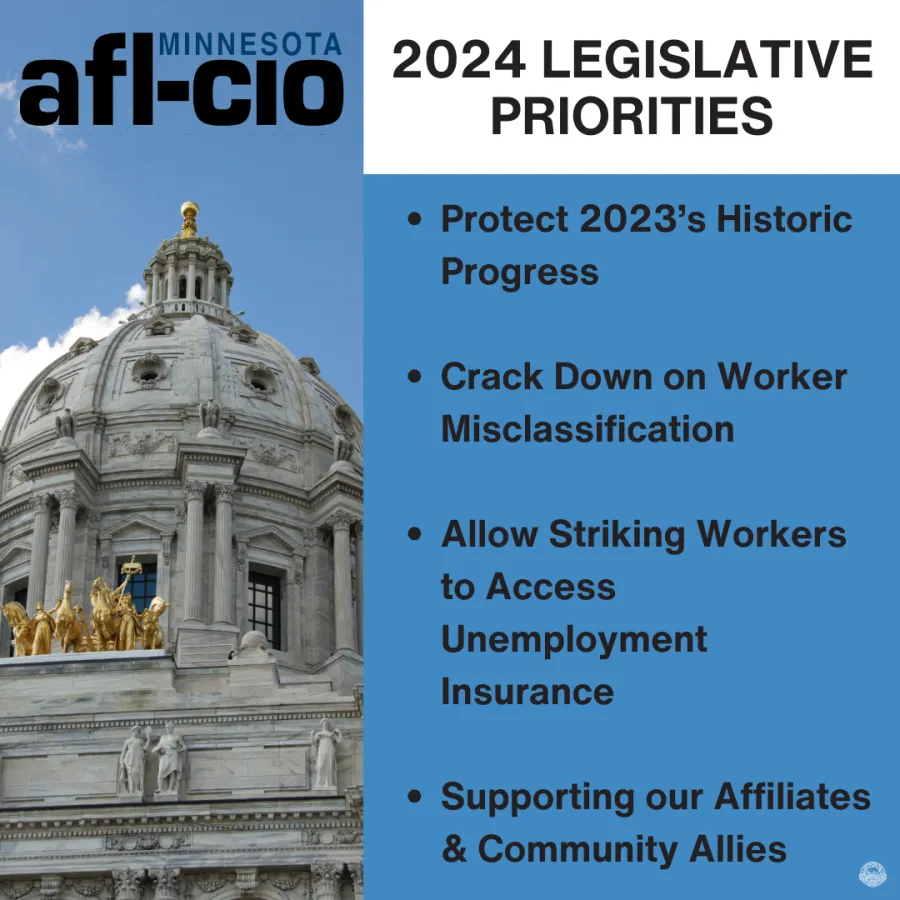 MINNESOTA
afl-cio

2024 LEGISLATIVE PRIORITIES

• Protect 2023's Historic Progress

• Crack Down on Worker Misclassification

• Allow Striking Workers to Access Unemployment Insurance

• Supporting our Affiliates & Community Allies